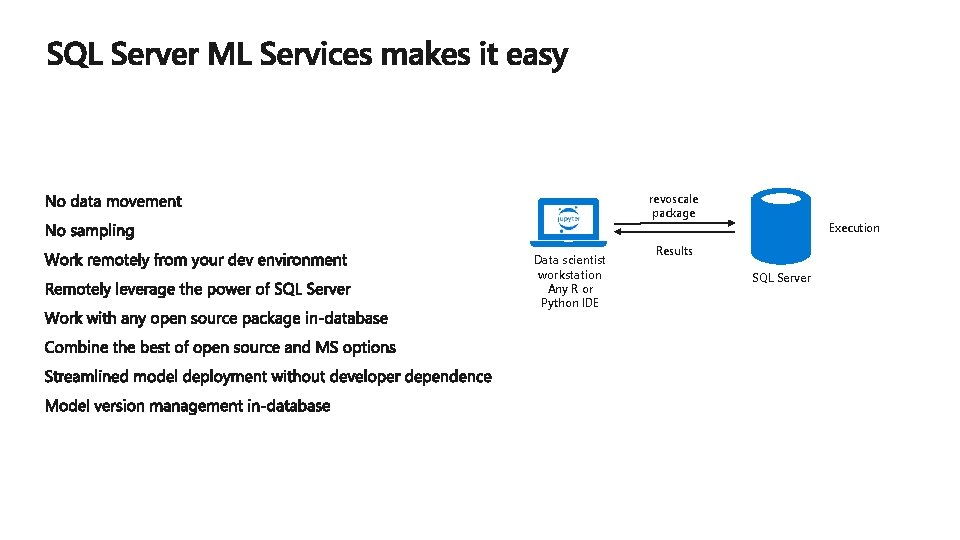 SQL Server ML Services makes it easy

No data movement
No sampling
Work remotely from your dev environment
Remotely leverage the power of SQL Server
Work with any open source package in-database
Combine the best of open source and MS options
Streamlined model deployment without developer dependence
Model version management in-database

jupyter

Data scientist workstation Any R or Python IDE

revoscale package

Results

SQL Server

Execution